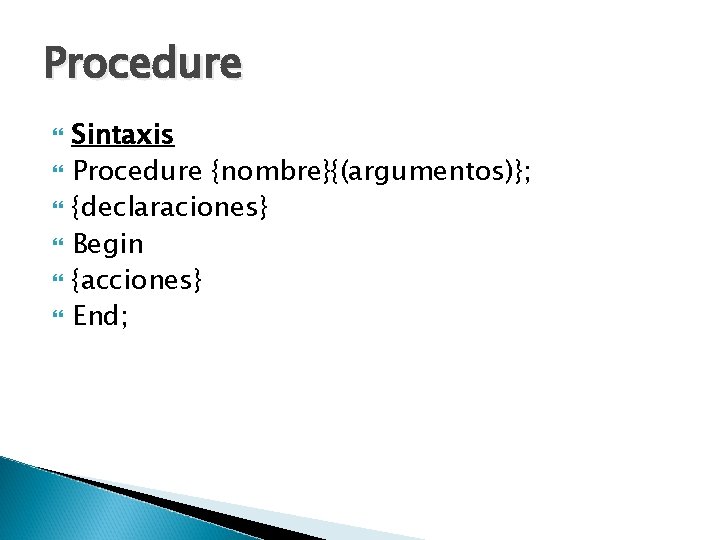 Procedure

Sintaxis
Procedure {nombre}{(argumentos)};
{declaraciones}
Begin
{acciones}
End;